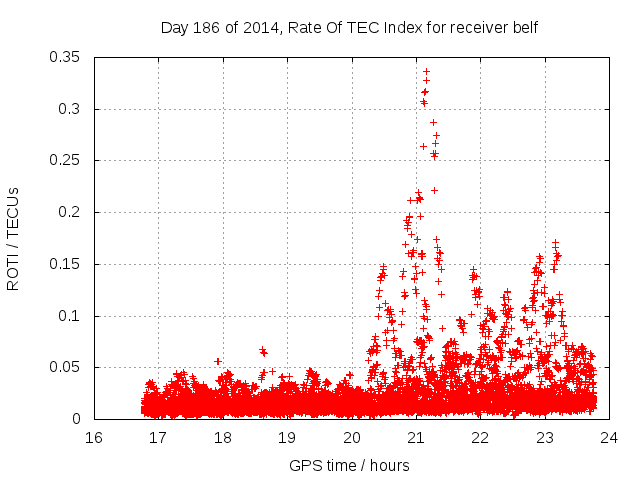 Day 186 of 2014, Rate Of TEC Index for receiver belf

ROTI / TECUs

0.35
0.3
0.25
0.2
0.15
0.1
0.05
0

16 17 18 19 20 21 22 23 24

GPS time / hours